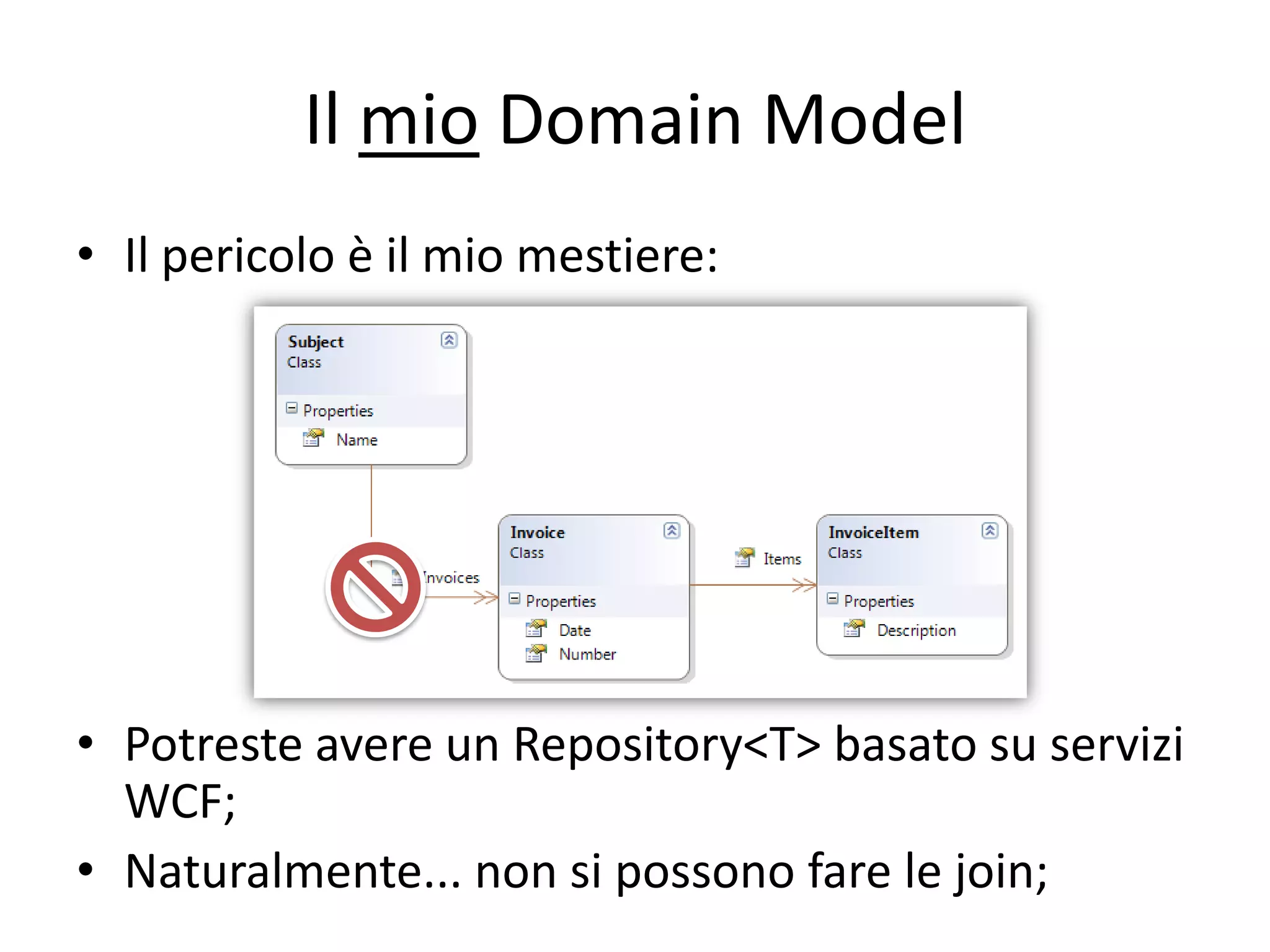 Il mio Domain Model

• Il pericolo è il mio mestiere:

Subject
Class

Properties
Name

Invoices

Invoice
Class

Properties
Date
Number

Items

InvoiceItem
Class

Properties
Description

• Potreste avere un Repository<T> basato su servizi WCF;
• Naturalmente... non si possono fare le join;